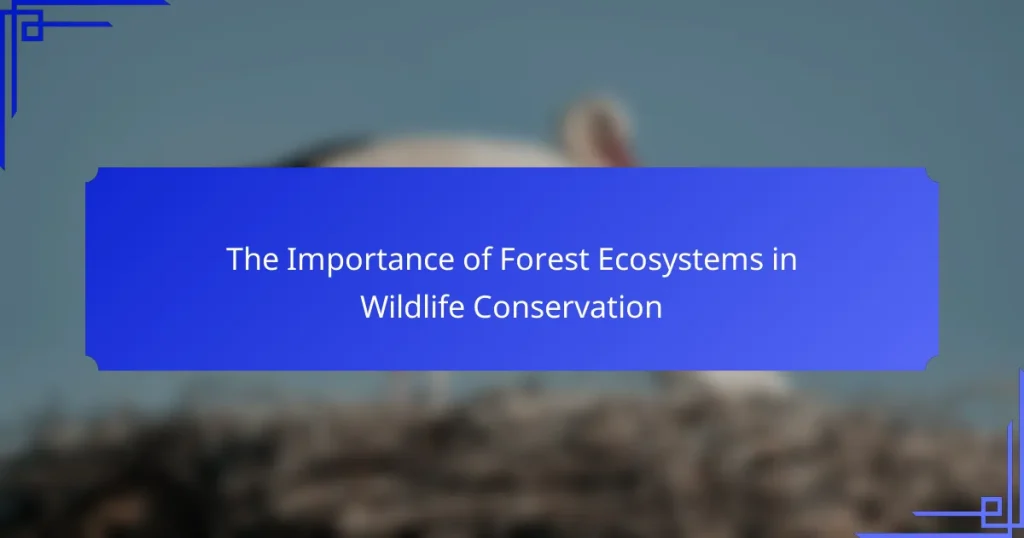 The Importance of Forest Ecosystems in Wildlife Conservation